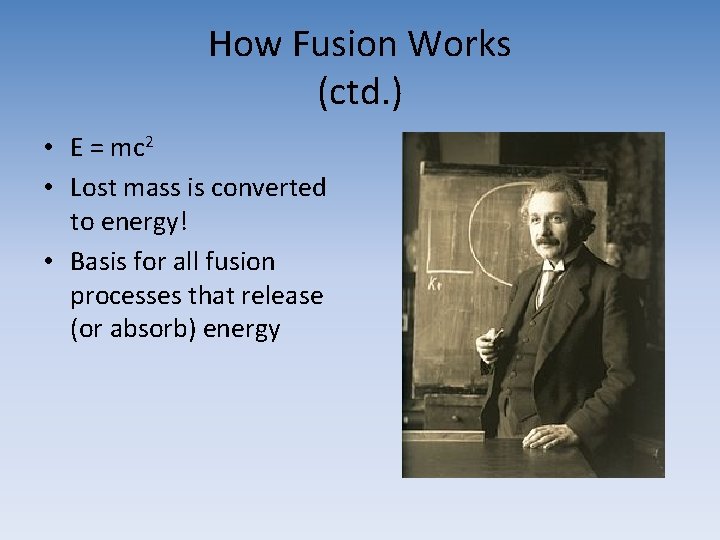 How Fusion Works (ctd.)

• $E = mc^2$
• Lost mass is converted to energy!
• Basis for all fusion processes that release (or absorb) energy

Kr